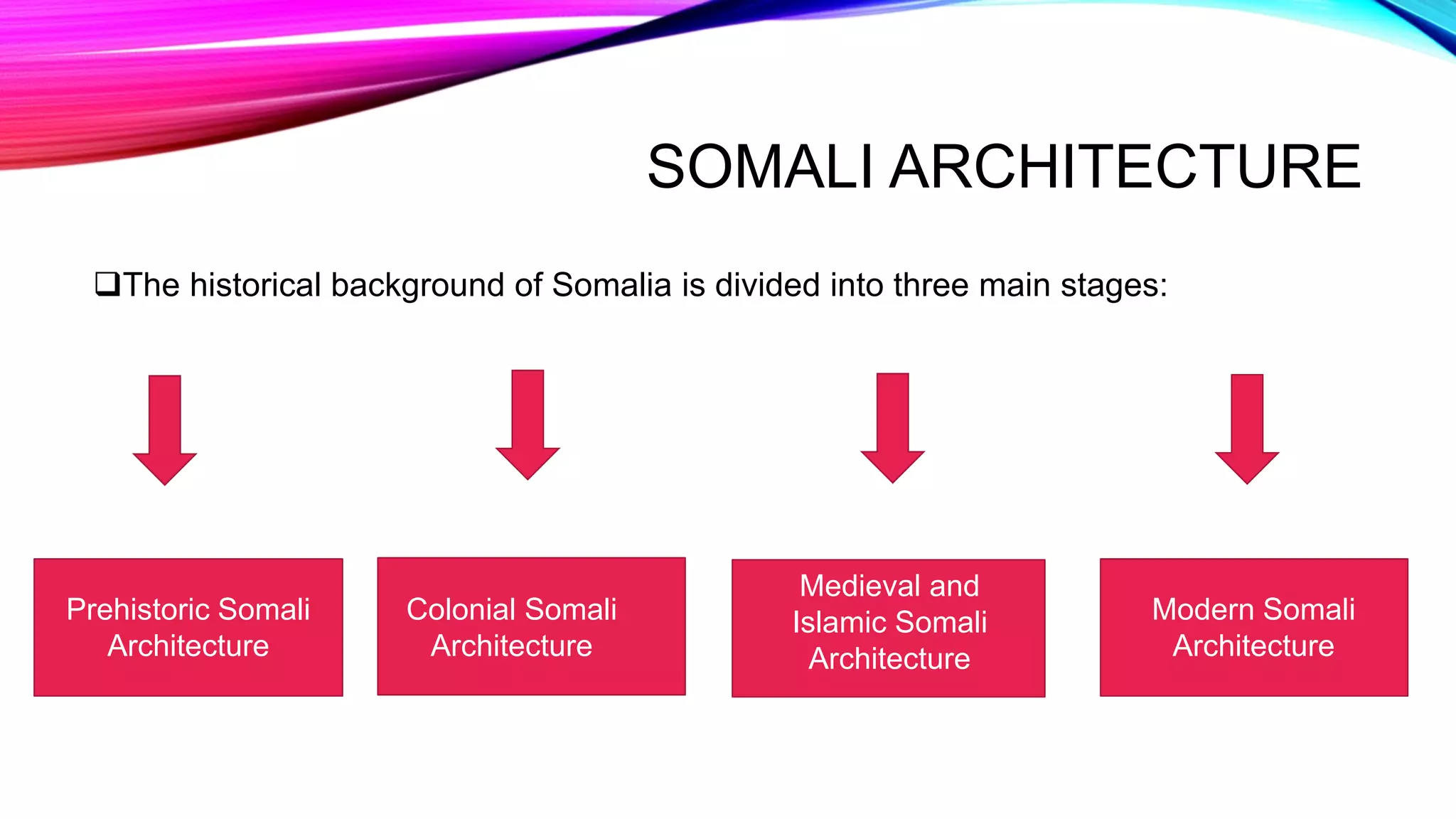 SOMALI ARCHITECTURE

❑The historical background of Somalia is divided into three main stages:

Prehistoric Somali Architecture

Colonial Somali Architecture

Medieval and Islamic Somali Architecture

Modern Somali Architecture